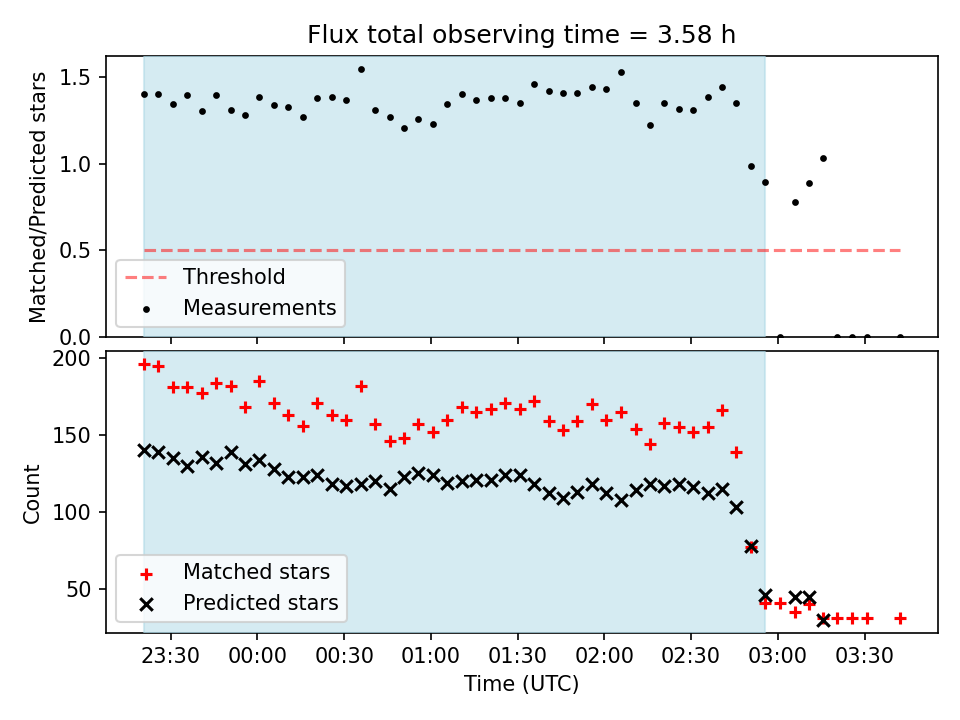 Flux total observing time = 3.58 h

Matched/Predicted stars

1.5
1.0
0.5
0.0

Threshold
Measurements

Count

200
150
100
50

Matched stars
Predicted stars

23:30 00:00 00:30 01:00 01:30 02:00 02:30 03:00 03:30

Time (UTC)